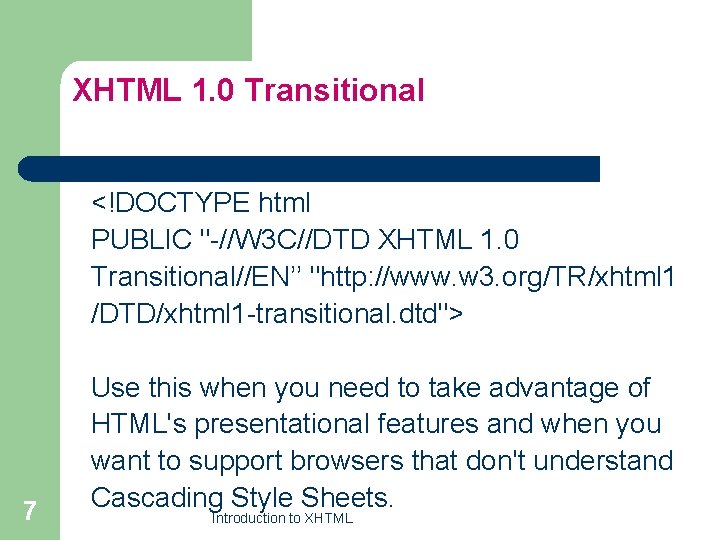 XHTML 1.0 Transitional

<!DOCTYPE html
PUBLIC "-//W3C//DTD XHTML 1.0 Transitional//EN” "http://www.w3.org/TR/xhtml1 /DTD/xhtml1-transitional.dtd">

Use this when you need to take advantage of HTML's presentational features and when you want to support browsers that don't understand Cascading Style Sheets.

7

Introduction to XHTML